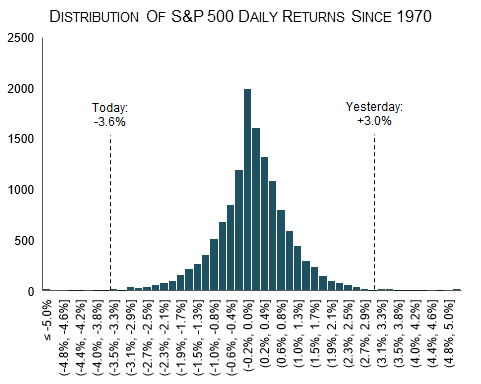 DISTRIBUTION OF S&P 500 DAILY RETURNS SINCE 1970

2500
2000
1500
1000
500
0

Today:
-3.6%

Yesterday:
+3.0%

≤ -5.0%
(-4.8%, -4.6%]
(-4.4%, -4.2%]
(-4.0%, -3.8%]
(-3.5%, -3.3%]
(-3.1%, -2.9%]
(-2.7%, -2.5%]
(-2.3%, -2.1%]
(-1.9%, -1.7%]
(-1.5%, -1.3%]
(-1.0%, -0.8%]
(-0.6%, -0.4%]
(-0.2%, 0.0%]
(0.2%, 0.4%]
(0.6%, 0.8%]
(1.0%, 1.3%]
(1.5%, 1.7%]
(1.9%, 2.1%]
(2.3%, 2.5%]
(2.7%, 2.9%]
(3.1%, 3.3%]
(3.5%, 3.8%]
(4.0%, 4.2%]
(4.4%, 4.6%]
(4.8%, 5.0%]